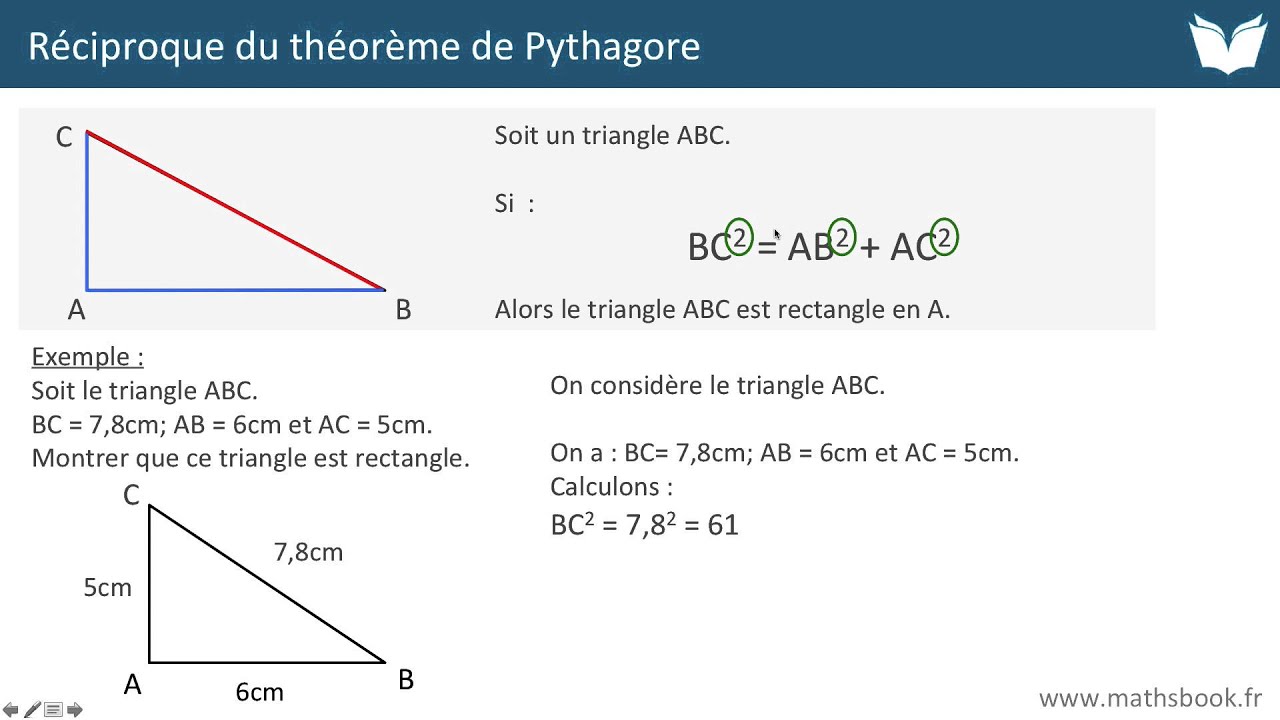 Réciproque du théorème de Pythagore

C

A

B

Soit un triangle ABC.

Si :

$BC^2 = AB^2 + AC^2$

Alors le triangle ABC est rectangle en A.

Exemple :
Soit le triangle ABC.
BC = 7,8cm; AB = 6cm et AC = 5cm.
Montrer que ce triangle est rectangle.

C

7,8cm

5cm

A

6cm

B

On considère le triangle ABC.

On a : BC= 7,8cm; AB = 6cm et AC = 5cm.
Calculons :
$BC^2 = 7,8^2 = 61$

www.mathsbook.fr